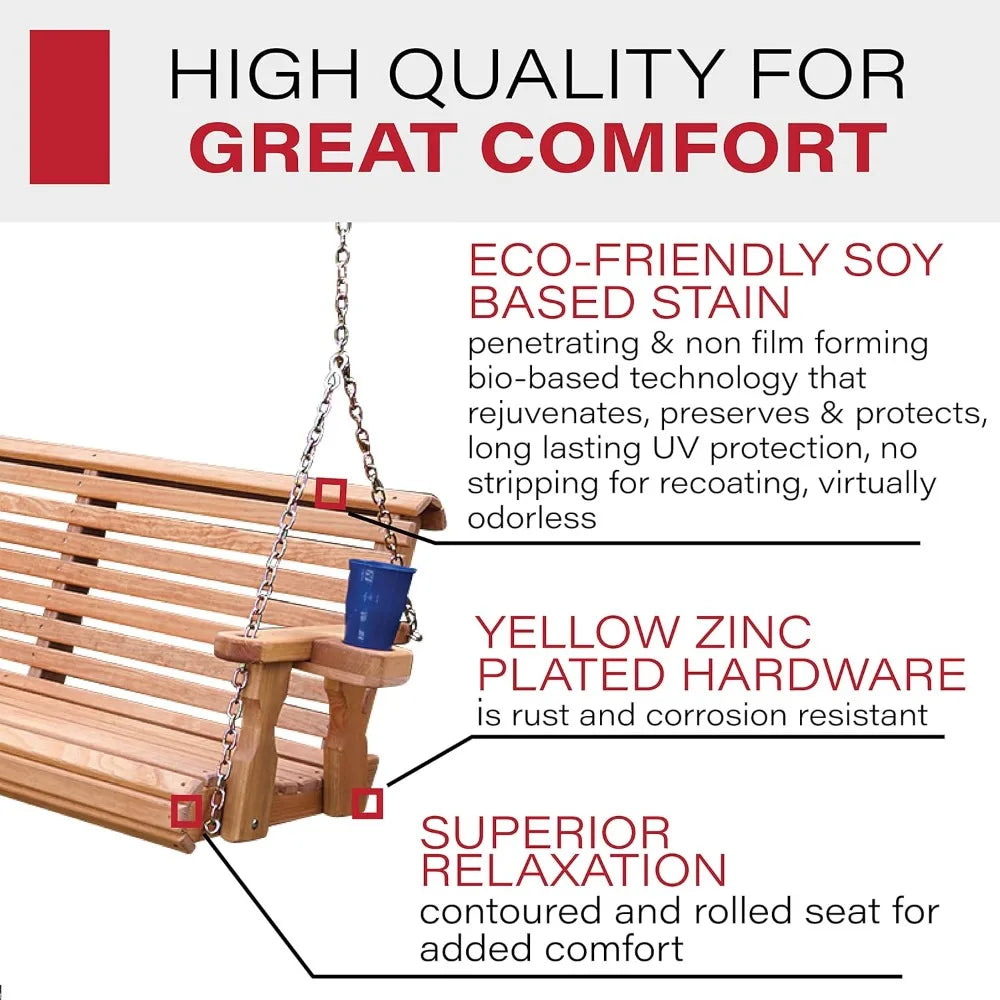 HIGH QUALITY FOR
GREAT COMFORT

ECO-FRIENDLY SOY BASED STAIN
penetrating & non film forming bio-based technology that rejuvenates, preserves & protects, long lasting UV protection, no stripping for recoating, virtually odorless

YELLOW ZINC PLATED HARDWARE
is rust and corrosion resistant

SUPERIOR RELAXATION
contoured and rolled seat for added comfort